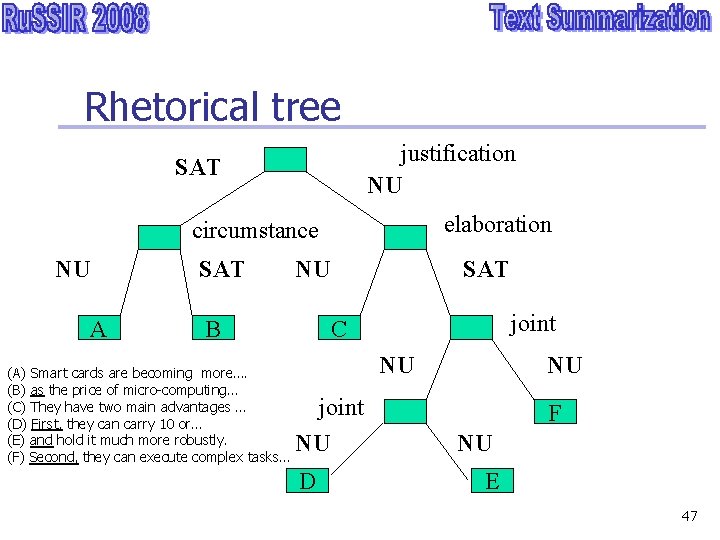 RuSSIR 2008

Text Summarization

Rhetorical tree

SAT

justification

NU

circumstance

elaboration

NU

SAT

NU

SAT

A

B

C

joint

NU

NU

joint

F

NU

NU

D

E

(A) Smart cards are becoming more....
(B) as the price of micro-computing...
(C) They have two main advantages ...
(D) First, they can carry 10 or...
(E) and hold it much more robustly.
(F) Second, they can execute complex tasks...

47